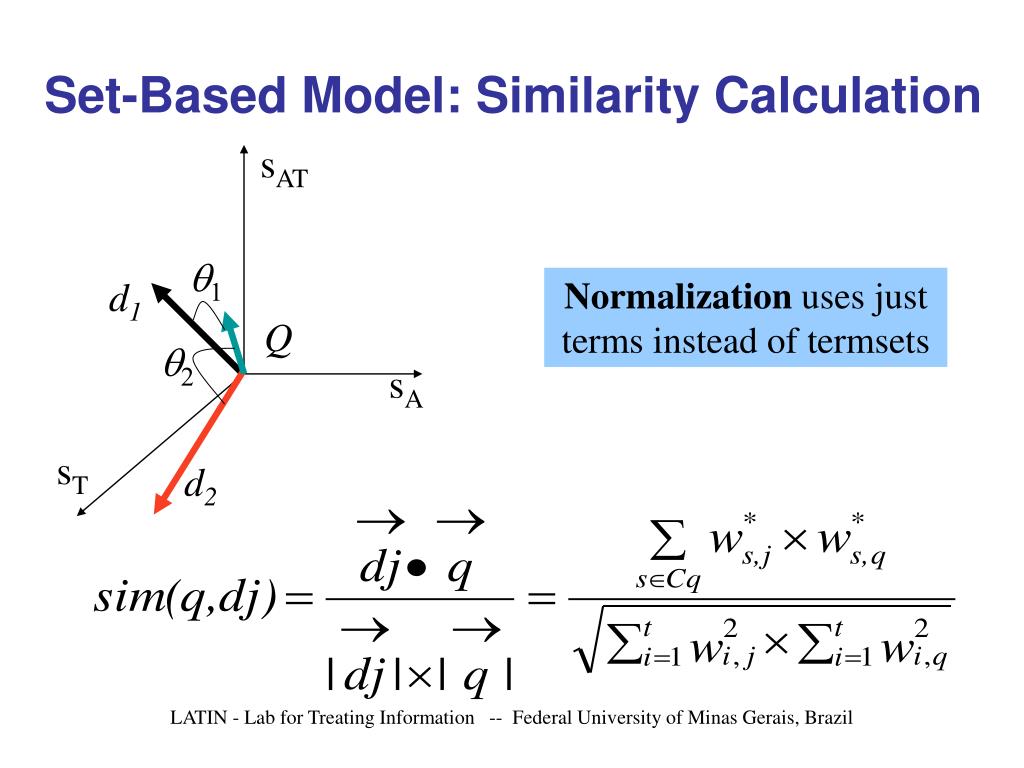 Set-Based Model: Similarity Calculation

$s_{AT}$

$\theta_1$

$d_1$

$Q$

$\theta_2$

$s_A$

$s_T$

$d_2$

**Normalization** uses just terms instead of termsets

$sim(q,dj) = \frac{\vec{dj} \bullet \vec{q}}{|\vec{dj}| \times |\vec{q}|} = \frac{\sum_{s \in Cq} w^*_{s,j} \times w^*_{s,q}}{\sqrt{\sum_{i=1}^{t} w^2_{i,j} \times \sum_{i=1}^{t} w^2_{i,q}}}$

LATIN - Lab for Treating Information -- Federal University of Minas Gerais, Brazil